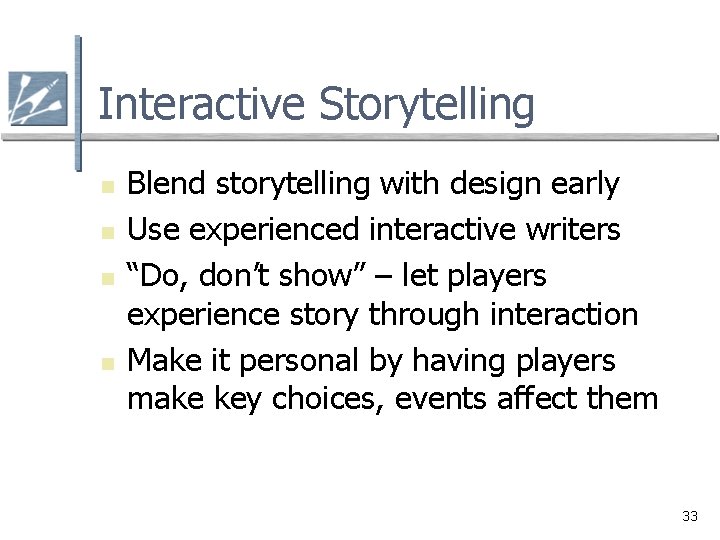 Interactive Storytelling

- Blend storytelling with design early
- Use experienced interactive writers
- “Do, don’t show” – let players experience story through interaction
- Make it personal by having players make key choices, events affect them

33